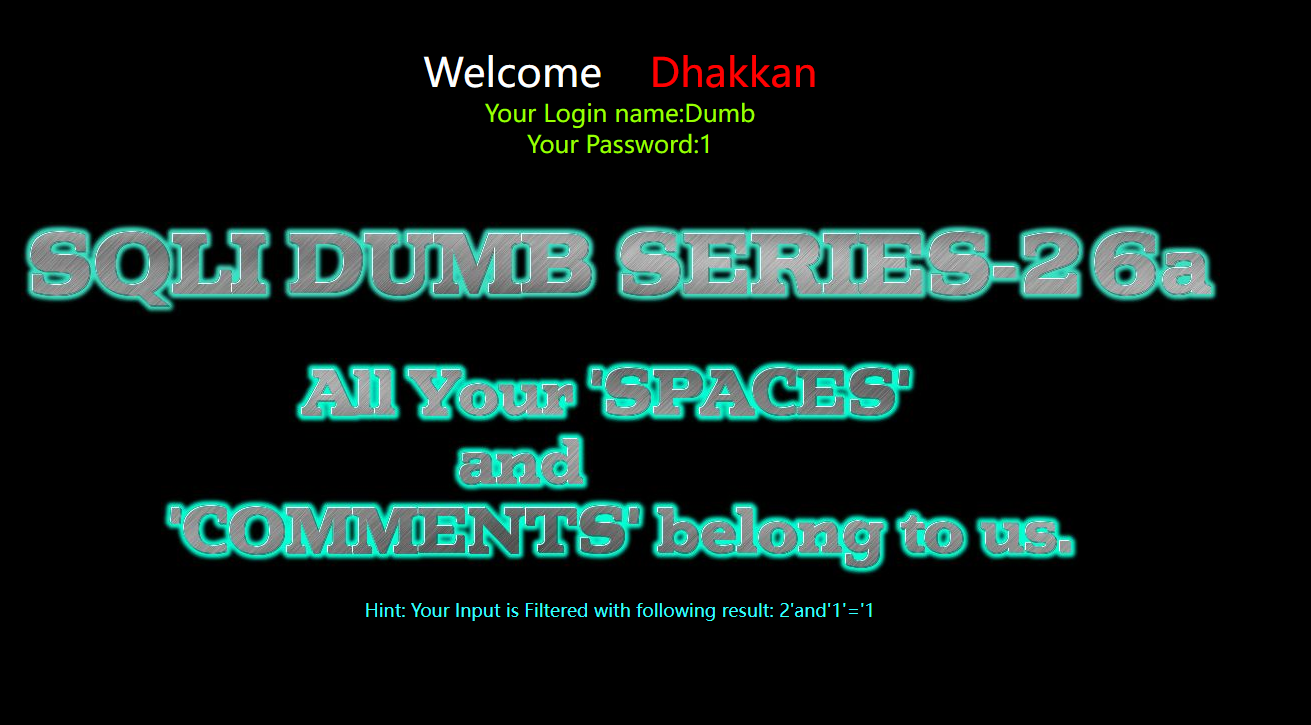 Welcome Dhakkan
Your Login name:Dumb
Your Password:1

SQLI DUMB SERIES-26a

All Your 'SPACES' and 'COMMENTS' belong to us.

Hint: Your Input is Filtered with following result: 2'and'1'='1